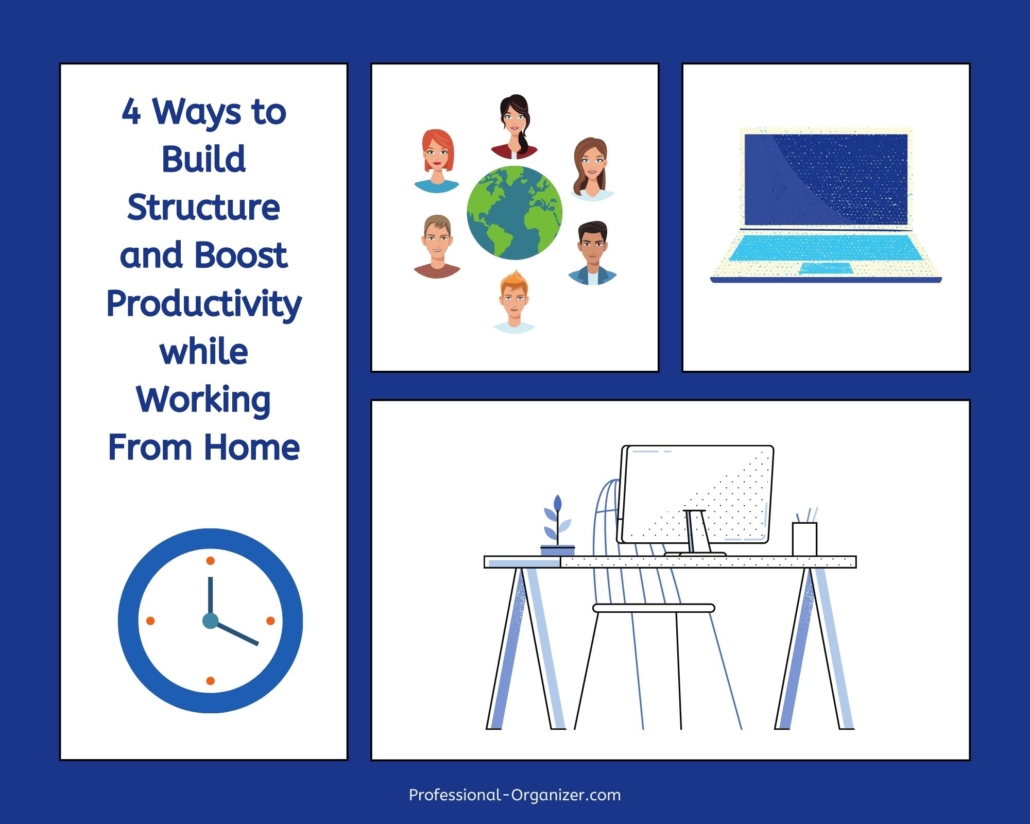 4 Ways to Build Structure and Boost Productivity while Working From Home

Professional-Organizer.com